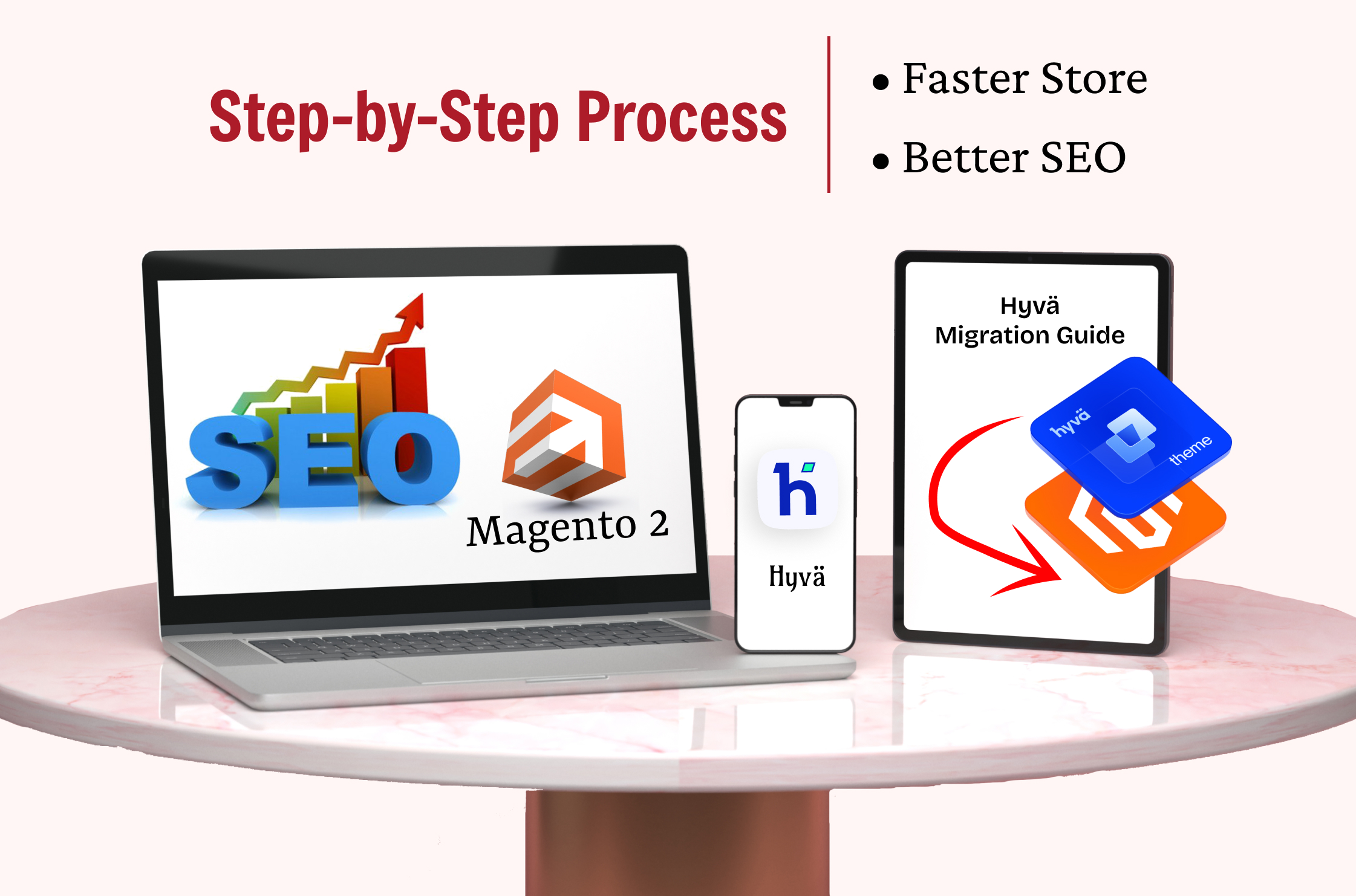 Step-by-Step Process

• Faster Store

• Better SEO

SEO

Magento 2

h

Hyvä

Hyvä
Migration Guide

hyvä

theme